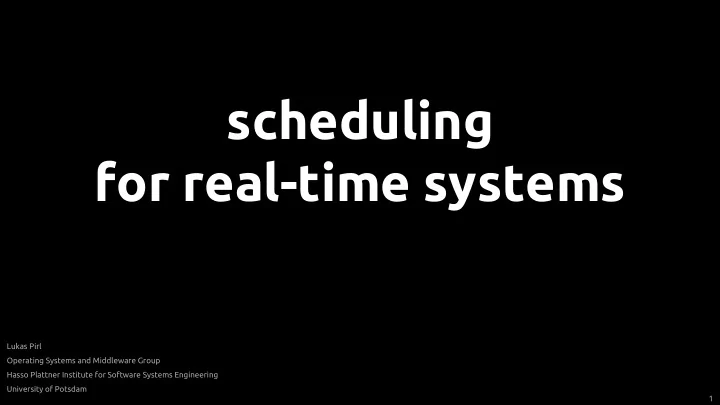 scheduling
for real-time systems

Lukas Pirl
Operating Systems and Middleware Group
Hasso Plattner Institute for Software Systems Engineering
University of Potsdam

1